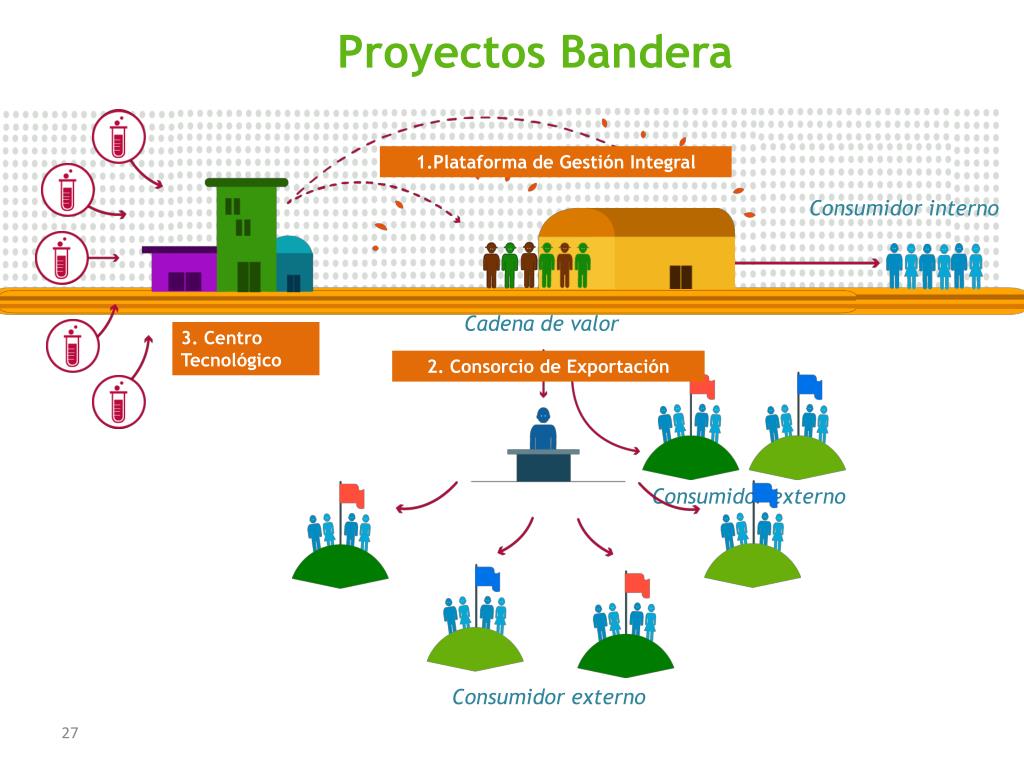 Proyectos Bandera

1.Plataforma de Gestión Integral

Consumidor interno

Cadena de valor

3. Centro Tecnológico

2. Consorcio de Exportación

Consumidor externo

Consumidor externo

27